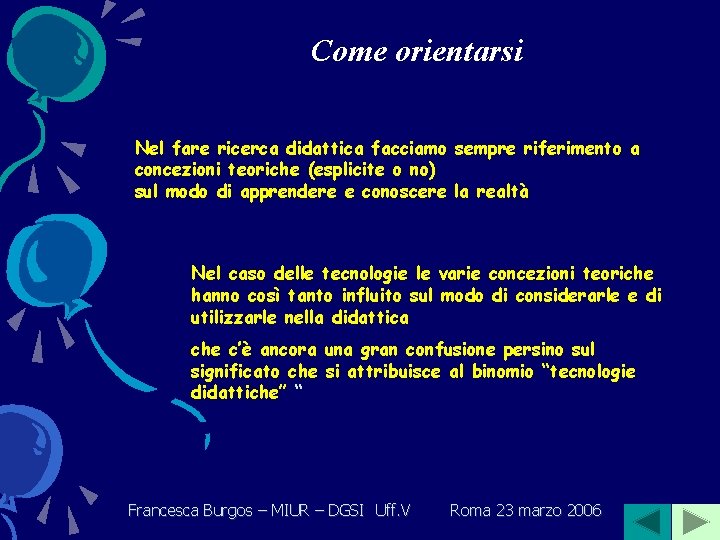 Come orientarsi

Nel fare ricerca didattica facciamo sempre riferimento a concezioni teoriche (esplicite o no)
sul modo di apprendere e conoscere la realtà

Nel caso delle tecnologie le varie concezioni teoriche hanno così tanto influito sul modo di considerarle e di utilizzarle nella didattica

che c'è ancora una gran confusione persino sul significato che si attribuisce al binomio "tecnologie didattiche" "

Francesca Burgos – MIUR – DGSI Uff.V Roma 23 marzo 2006